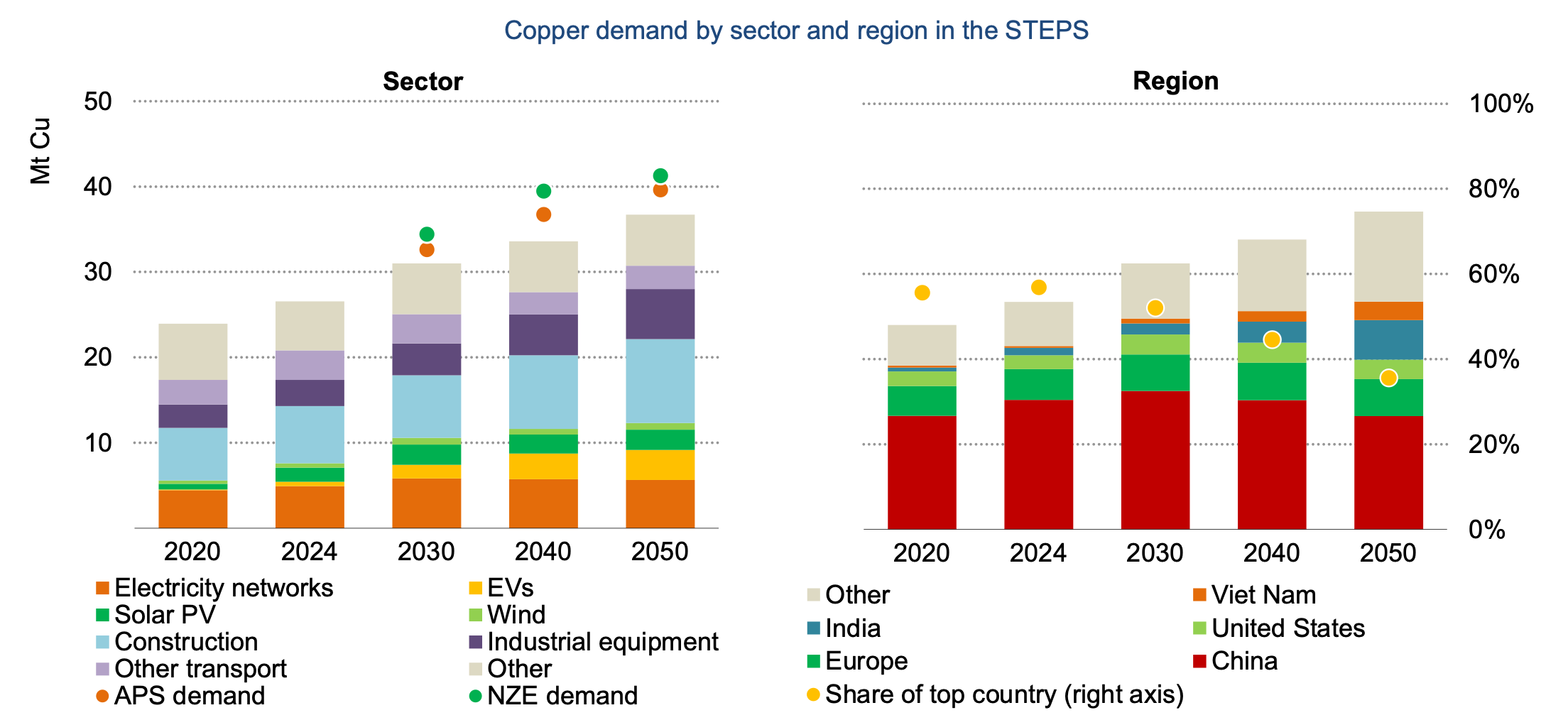 Copper demand by sector and region in the STEPS

Sector

Mt Cu

50
40
30
20
10

2020 2024 2030 2040 2050

Electricity networks
EVs
Solar PV
Wind
Construction
Industrial equipment
Other transport
Other
APS demand
NZE demand

Region

100%
80%
60%
40%
20%
0%

2020 2024 2030 2040 2050

Other
Viet Nam
India
United States
Europe
China
Share of top country (right axis)